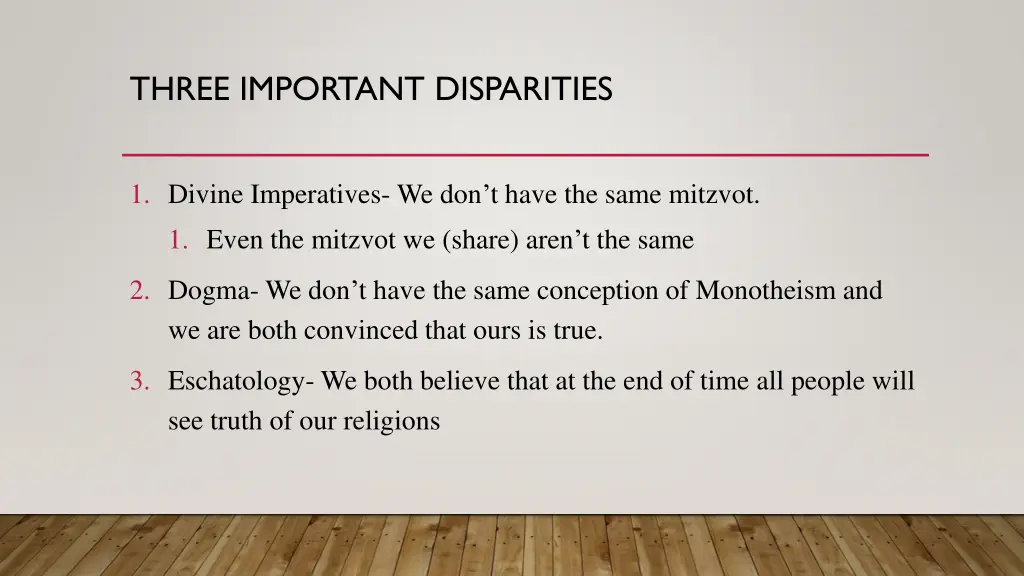 THREE IMPORTANT DISPARITIES

1. Divine Imperatives- We don’t have the same mitzvot.
   1. Even the mitzvot we (share) aren’t the same
2. Dogma- We don’t have the same conception of Monotheism and we are both convinced that ours is true.
3. Eschatology- We both believe that at the end of time all people will see truth of our religions